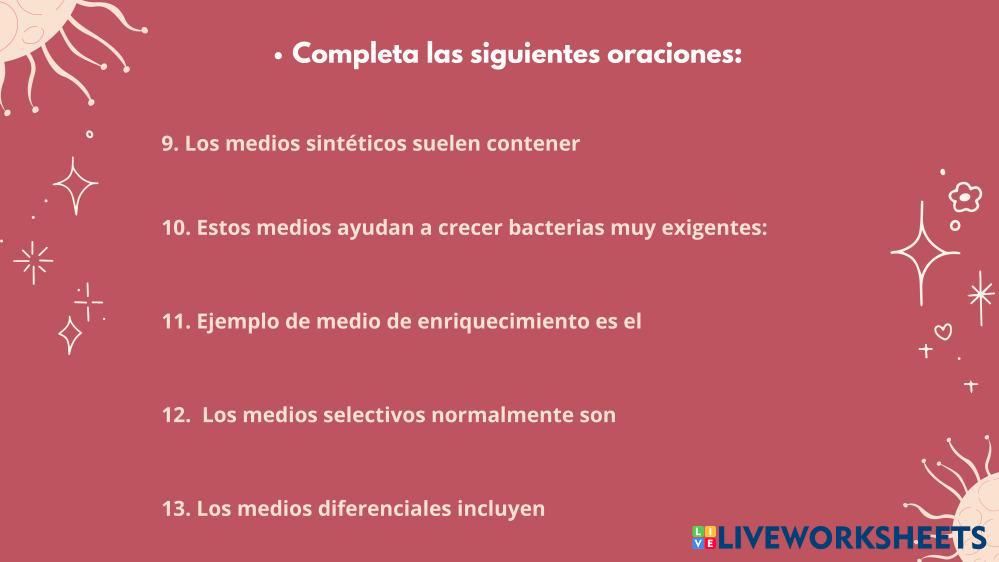 • Completa las siguientes oraciones:

9. Los medios sintéticos suelen contener

10. Estos medios ayudan a crecer bacterias muy exigentes:

11. Ejemplo de medio de enriquecimiento es el

12. Los medios selectivos normalmente son

13. Los medios diferenciales incluyen

LIVEWORKSHEETS